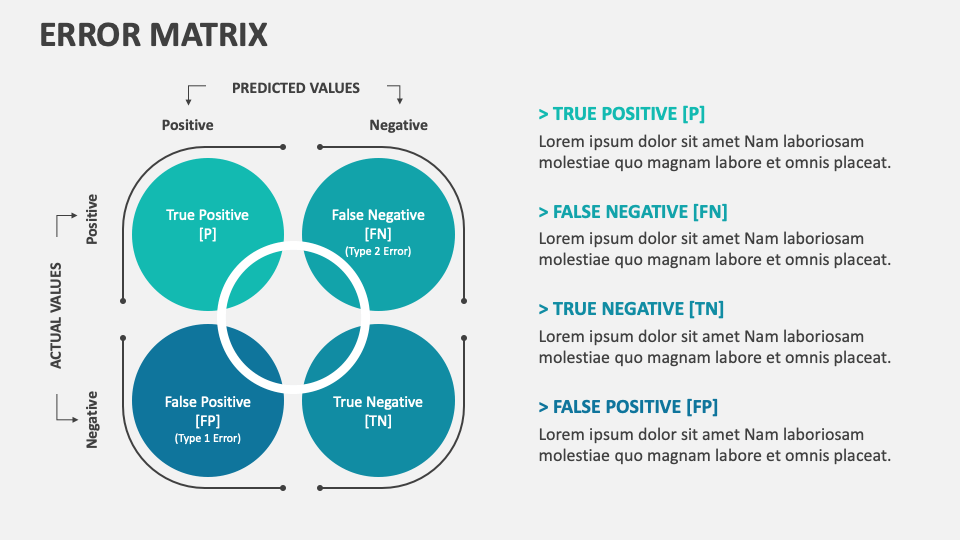 ERROR MATRIX

PREDICTED VALUES

Positive

Negative

ACTUAL VALUES

Positive

Negative

True Positive [P]

False Negative [FN] (Type 2 Error)

False Positive [FP] (Type 1 Error)

True Negative [TN]

> TRUE POSITIVE [P]

Lorem ipsum dolor sit amet Nam laboriosam molestiae quo magnam labore et omnis placeat.

> FALSE NEGATIVE [FN]

Lorem ipsum dolor sit amet Nam laboriosam molestiae quo magnam labore et omnis placeat.

> TRUE NEGATIVE [TN]

Lorem ipsum dolor sit amet Nam laboriosam molestiae quo magnam labore et omnis placeat.

> FALSE POSITIVE [FP]

Lorem ipsum dolor sit amet Nam laboriosam molestiae quo magnam labore et omnis placeat.